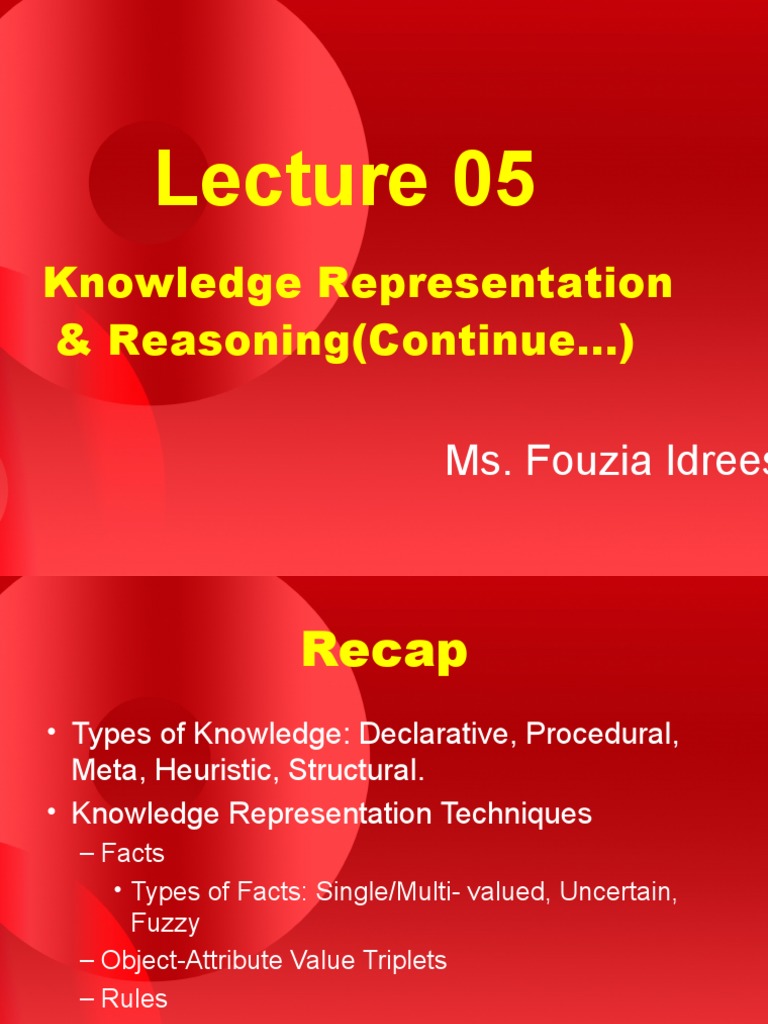 Lecture 05

Knowledge Representation & Reasoning(Continue…)

Ms. Fouzia Idrees

Recap

• Types of Knowledge: Declarative, Procedural, Meta, Heuristic, Structural.
• Knowledge Representation Techniques
– Facts
• Types of Facts: Single/Multi- valued, Uncertain, Fuzzy
– Object-Attribute Value Triplets
– Rules